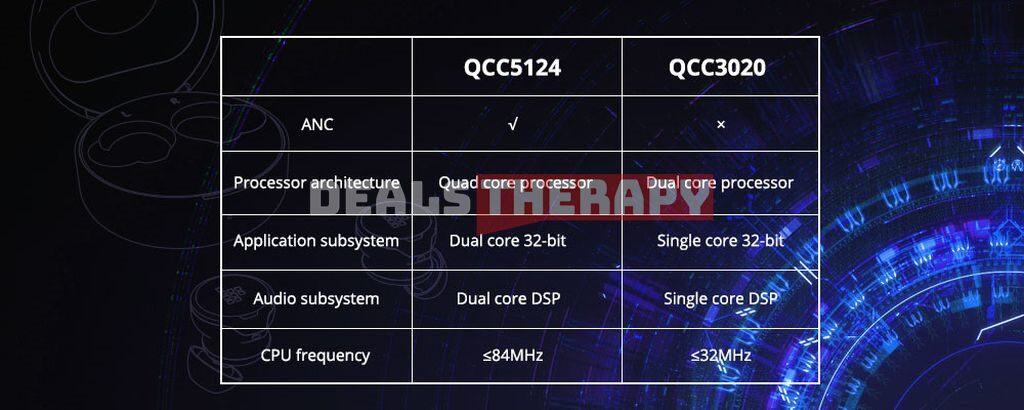 |  | QCC5124 | QCC3020 |
|---|---|---|
| ANC | √ | × |
| Processor architecture | Quad core processor | Dual core processor |
| Application subsystem | Dual core 32-bit | Single core 32-bit |
| Audio subsystem | Dual core DSP | Single core DSP |
| CPU frequency | ≤84MHz | ≤32MHz |

DEALSTHERAPY